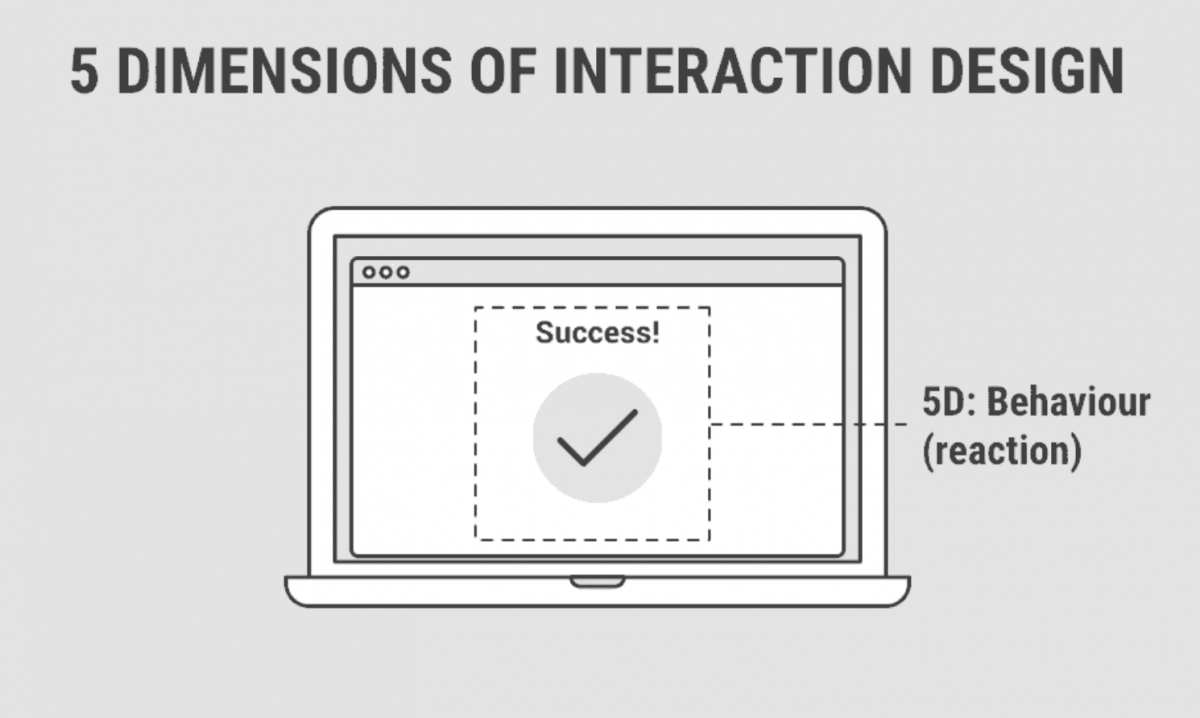 5 DIMENSIONS OF INTERACTION DESIGN

Success!

5D: Behaviour (reaction)